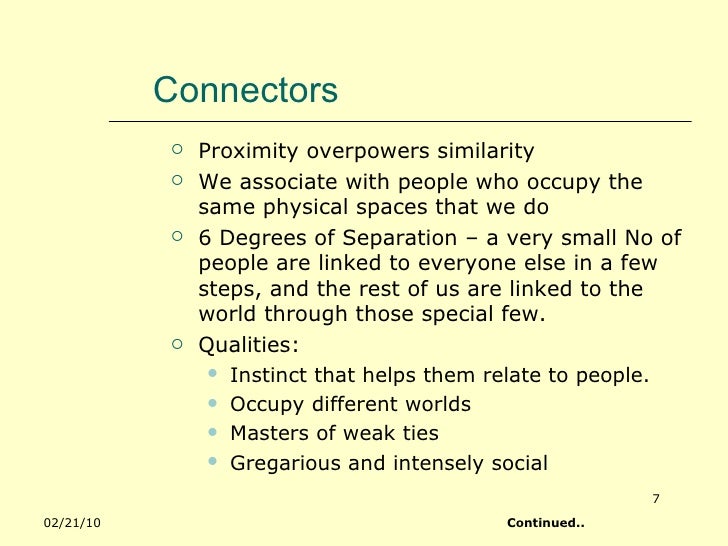 Connectors

- Proximity overpowers similarity
- We associate with people who occupy the same physical spaces that we do
- 6 Degrees of Separation – a very small No of people are linked to everyone else in a few steps, and the rest of us are linked to the world through those special few.
- Qualities:
  - Instinct that helps them relate to people.
  - Occupy different worlds
  - Masters of weak ties
  - Gregarious and intensely social

7

02/21/10

Continued..